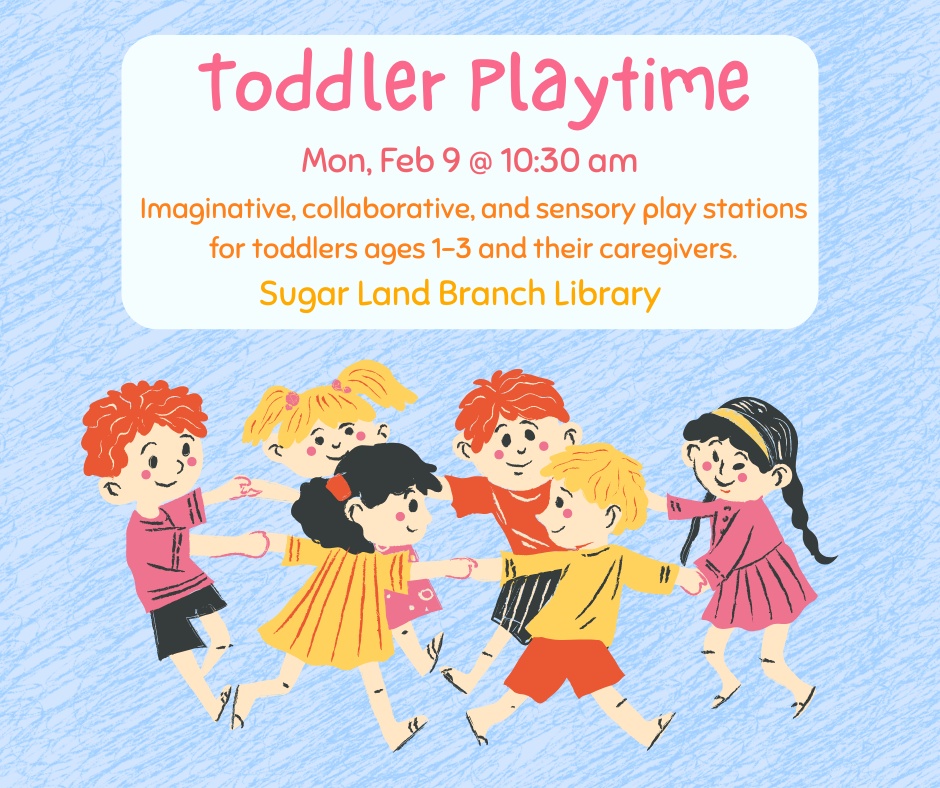 Toddler Playtime

Mon, Feb 9 @ 10:30 am

Imaginative, collaborative, and sensory play stations for toddlers ages 1–3 and their caregivers.

Sugar Land Branch Library